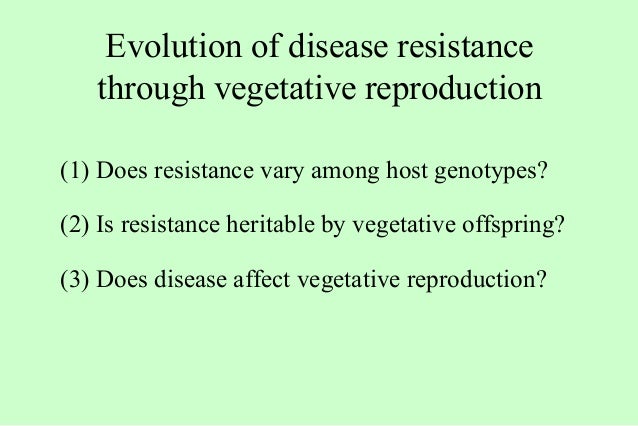 Evolution of disease resistance through vegetative reproduction

(1) Does resistance vary among host genotypes?

(2) Is resistance heritable by vegetative offspring?

(3) Does disease affect vegetative reproduction?